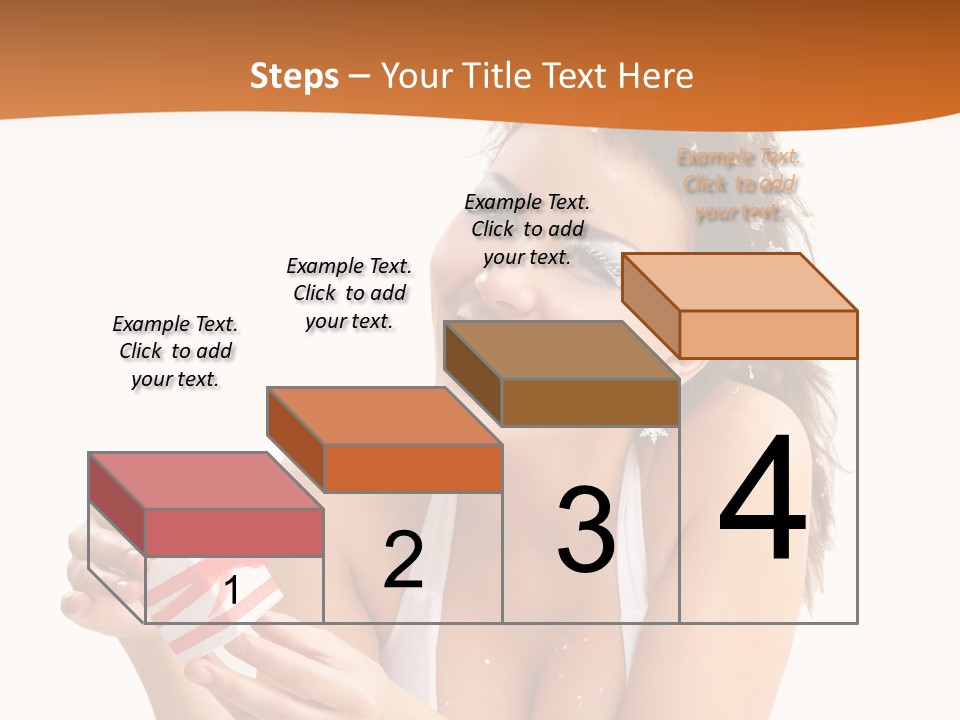 Steps – Your Title Text Here

Example Text. Click to add your text.

Example Text. Click to add your text.

Example Text. Click to add your text.

Example Text. Click to add your text.

1

2

3

4